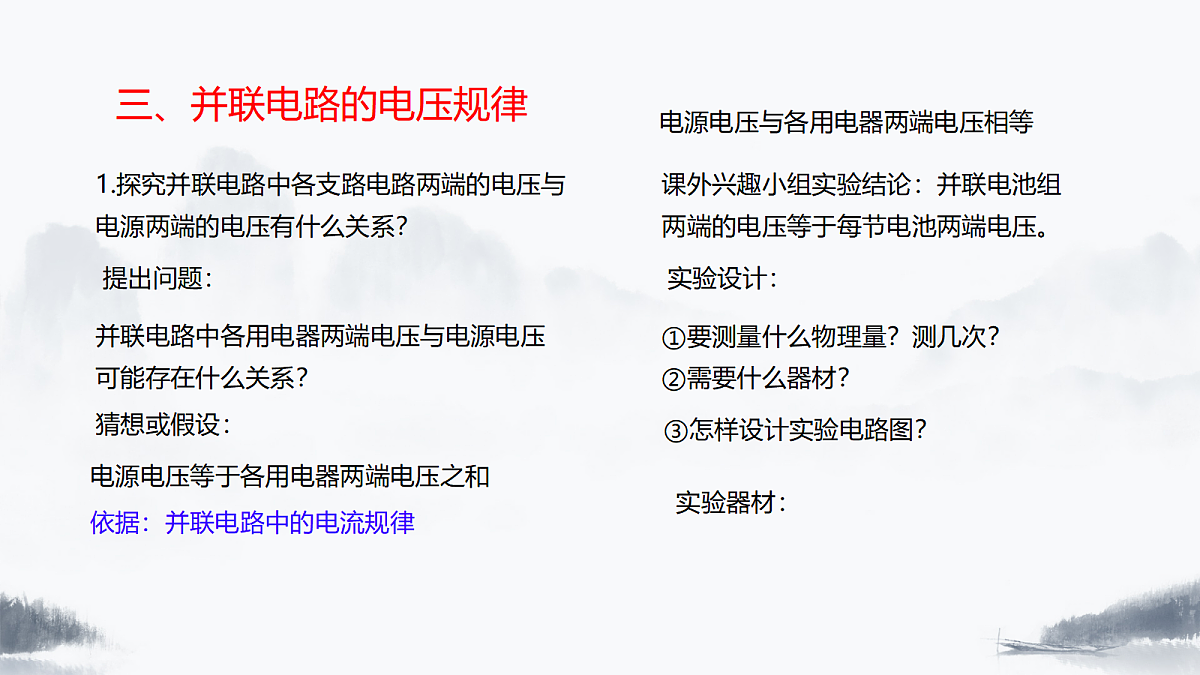 三、并联电路的电压规律

1.探究并联电路中各支路电路两端的电压与电源两端的电压有什么关系?

提出问题:

并联电路中各用电器两端电压与电源电压可能存在什么关系?

猜想或假设:

电源电压等于各用电器两端电压之和

依据:并联电路中的电流规律

电源电压与各用电器两端电压相等

课外兴趣小组实验结论:并联电池组两端的电压等于每节电池两端电压。

实验设计:

①要测量什么物理量?测几次?
②需要什么器材?
③怎样设计实验电路图?

实验器材: